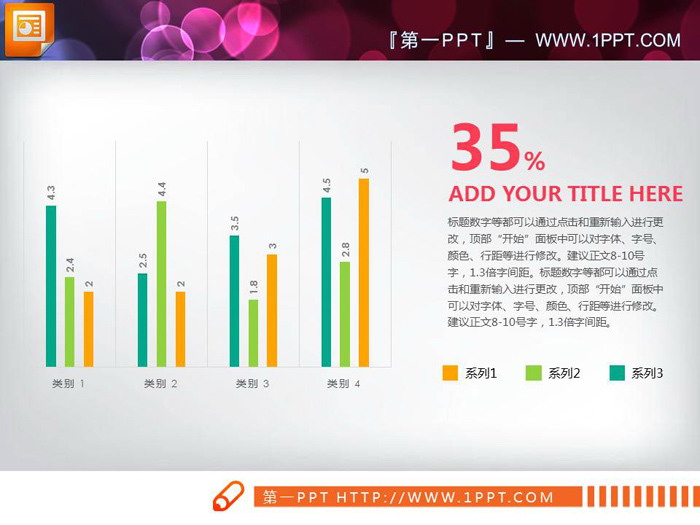 『第一PPT』— WWW.1PPT.COM

4.3
2.4
2
2.5
4.4
2
3.5
1.8
3
4.5
2.8
5

类别 1
类别 2
类别 3
类别 4

35%

ADD YOUR TITLE HERE

标题数字等都可以通过点击和重新输入进行更改，顶部“开始”面板中可以对字体、字号、颜色、行距等进行修改。建议正文8-10号字，1.3倍字间距。标题数字等都可以通过点击和重新输入进行更改，顶部“开始”面板中可以对字体、字号、颜色、行距等进行修改。建议正文8-10号字，1.3倍字间距。

系列1
系列2
系列3

第一PPT HTTP://WWW.1PPT.COM